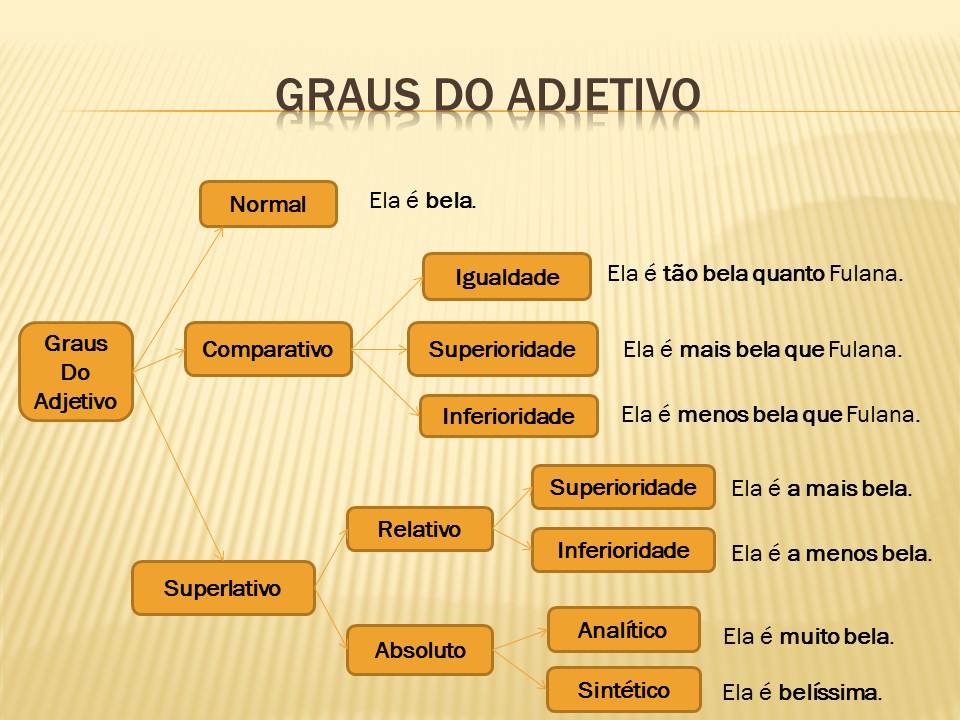 GRAUS DO ADJETIVO

Graus Do Adjetivo

Normal
Ela é bela.

Comparativo

Igualdade
Ela é tão bela quanto Fulana.

Superioridade
Ela é mais bela que Fulana.

Inferioridade
Ela é menos bela que Fulana.

Superlativo

Relativo

Superioridade
Ela é a mais bela.

Inferioridade
Ela é a menos bela.

Absoluto

Analítico
Ela é muito bela.

Sintético
Ela é belíssima.